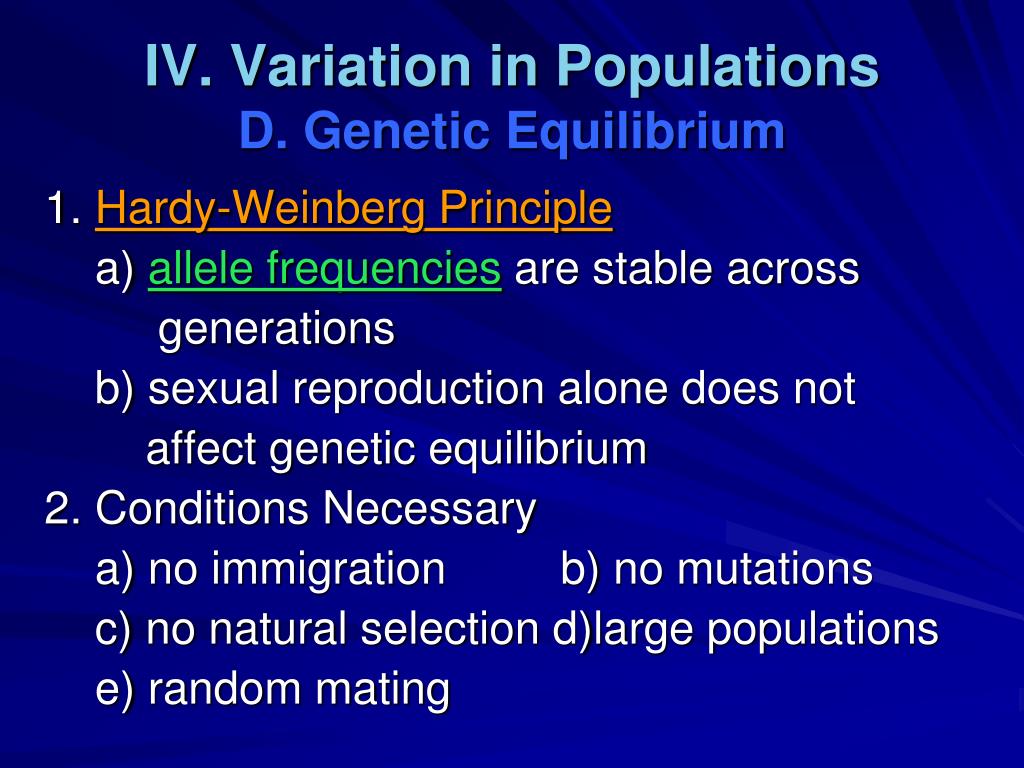 IV. Variation in Populations
D. Genetic Equilibrium

1. Hardy-Weinberg Principle
a) allele frequencies are stable across generations
b) sexual reproduction alone does not affect genetic equilibrium
2. Conditions Necessary
a) no immigration b) no mutations
c) no natural selection d)large populations
e) random mating